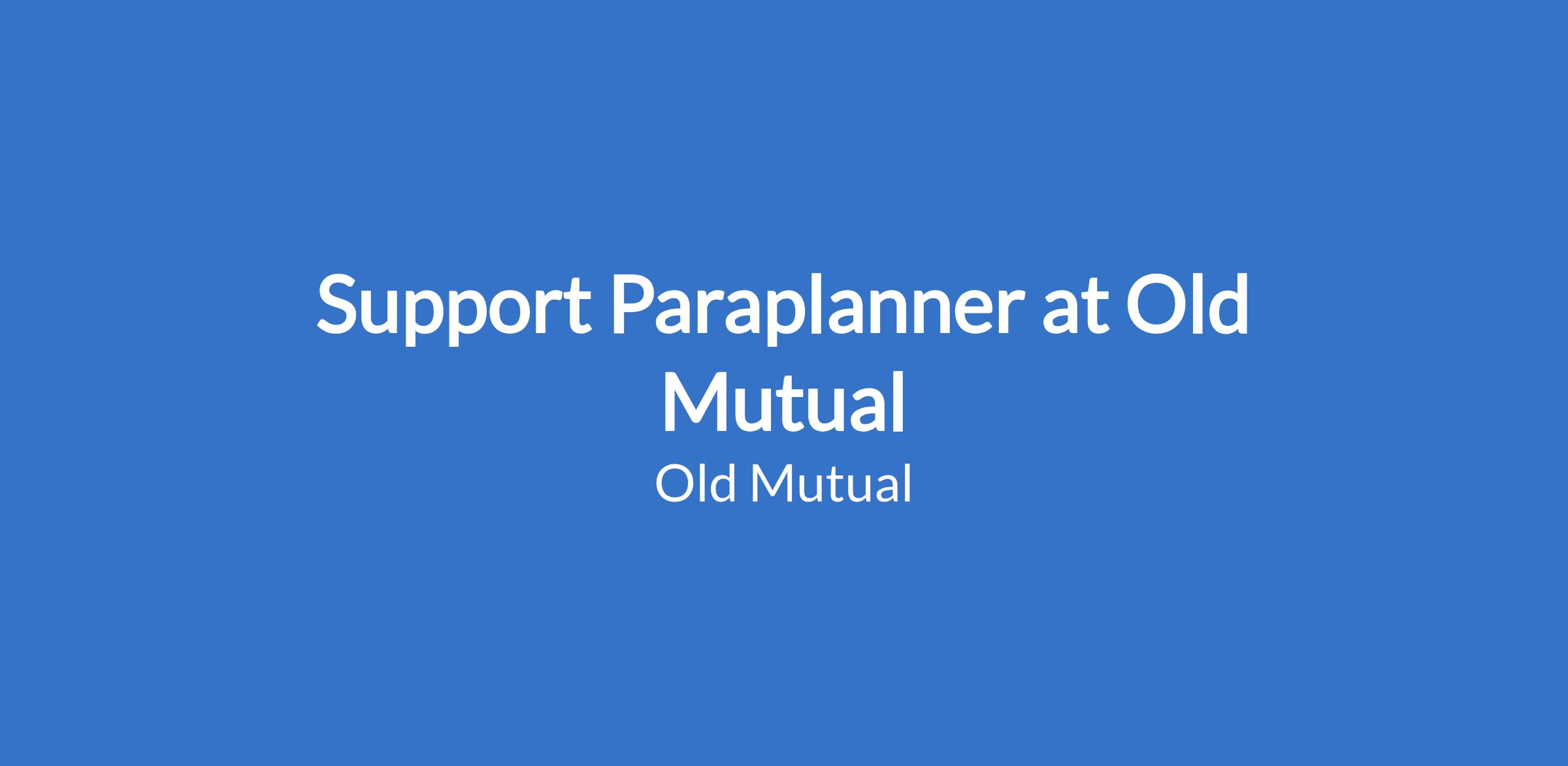 Support Paraplanner at Old Mutual

Old Mutual